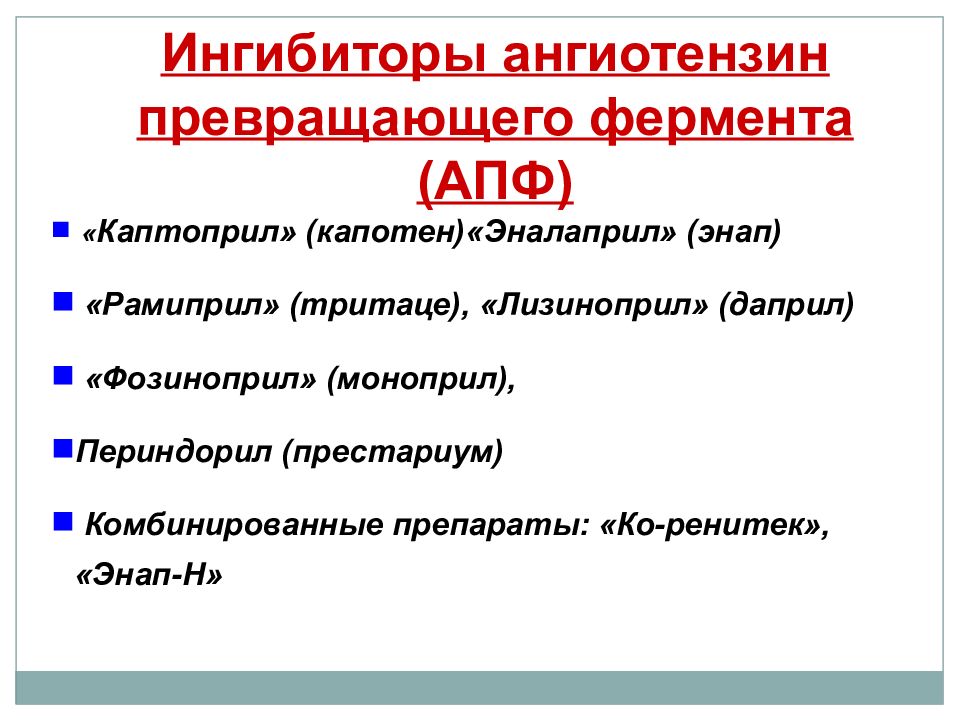 Ингибиторы ангиотензин превращающего фермента (АПФ)

«Каптоприл» (капотен)«Эналаприл» (энап)

«Рамиприл» (тритаце), «Лизиноприл» (даприл)

«Фозиноприл» (моноприл),

Периндорил (престариум)

Комбинированные препараты: «Ко-ренитек», «Энап-Н»